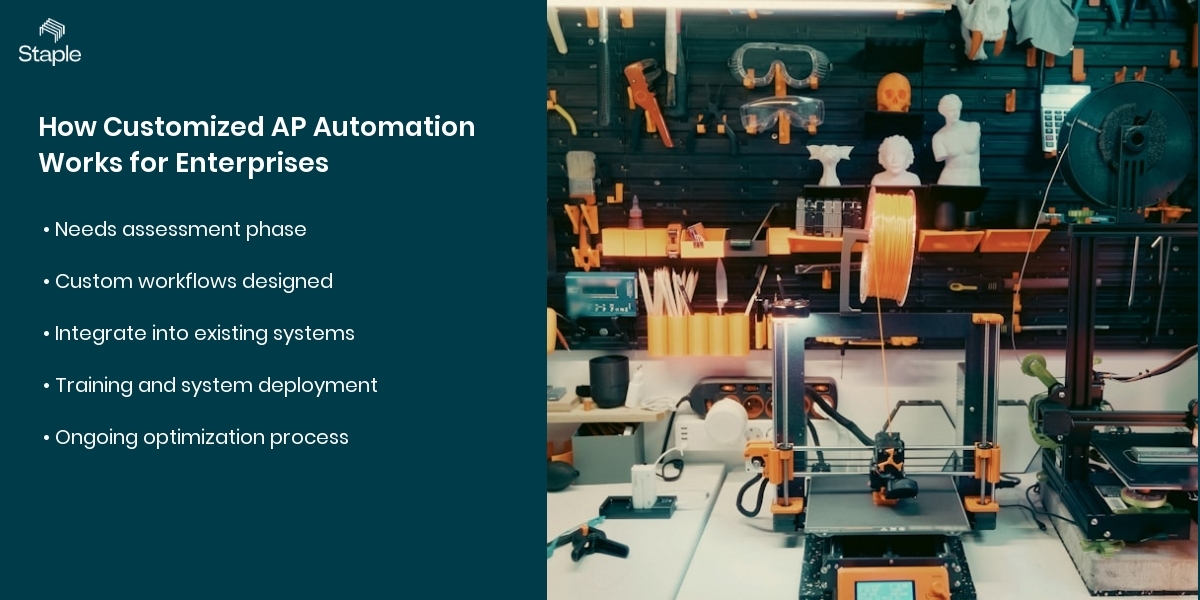 Staple

How Customized AP Automation Works for Enterprises

• Needs assessment phase

• Custom workflows designed

• Integrate into existing systems

• Training and system deployment

• Ongoing optimization process